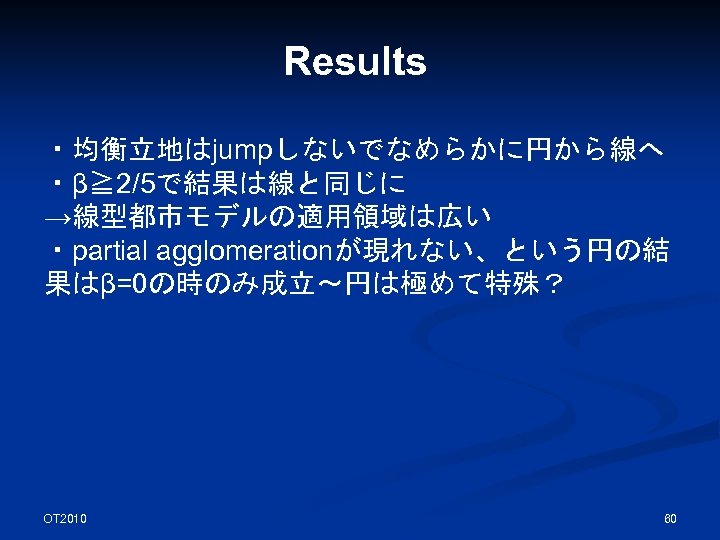 Results

・均衡立地はjumpしないでなめらかに円から線へ
・β≧2/5で結果は線と同じに
→線型都市モデルの適用領域は広い
・partial agglomerationが現れない、という円の結果はβ=0の時のみ成立～円は極めて特殊？

OT2010

60